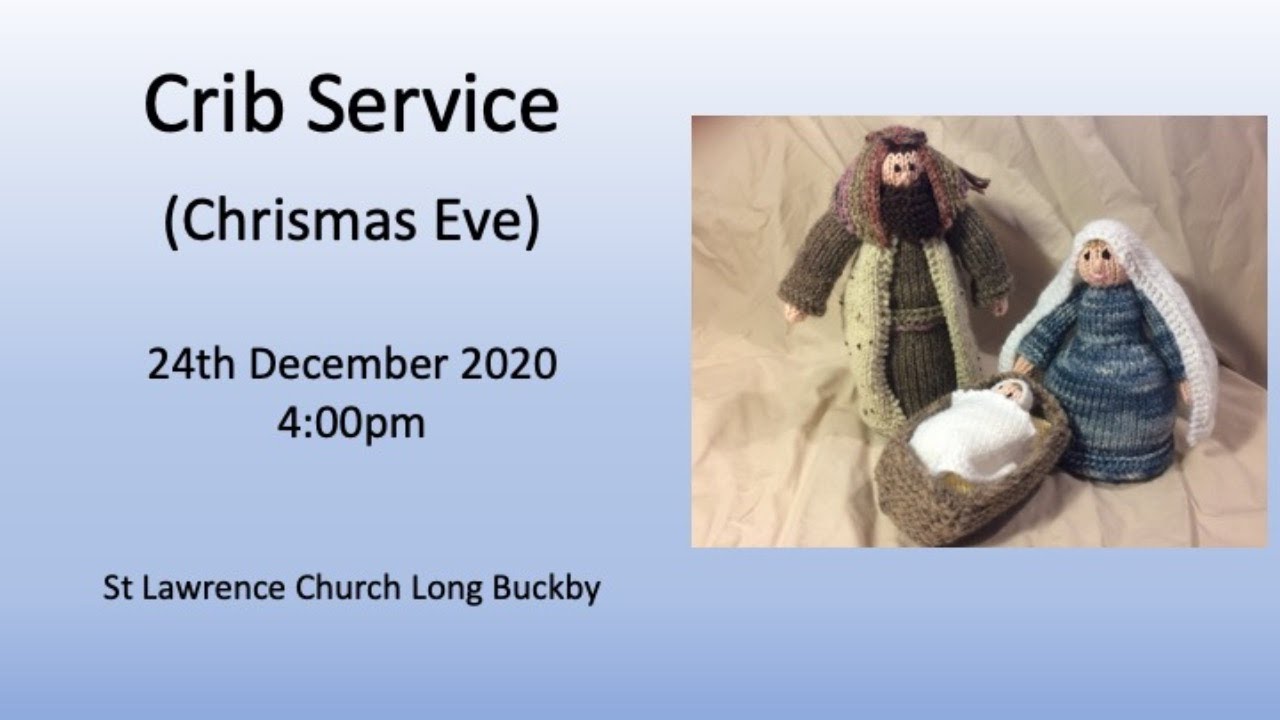 Crib Service

(Chrismas Eve)

24th December 2020
4:00pm

St Lawrence Church Long Buckby